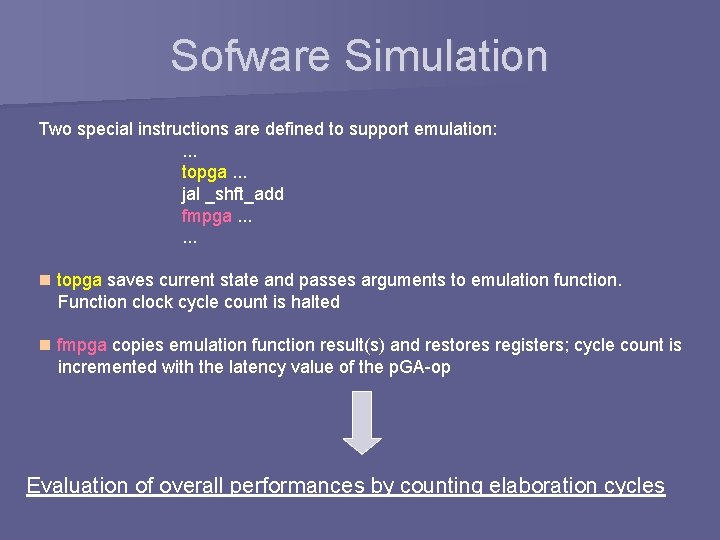 Sofware Simulation

Two special instructions are defined to support emulation:
...
topga ...
jal _shft_add
fmpga ...
...

topga saves current state and passes arguments to emulation function. Function clock cycle count is halted

fmpga copies emulation function result(s) and restores registers; cycle count is incremented with the latency value of the pGA-op

Evaluation of overall performances by counting elaboration cycles